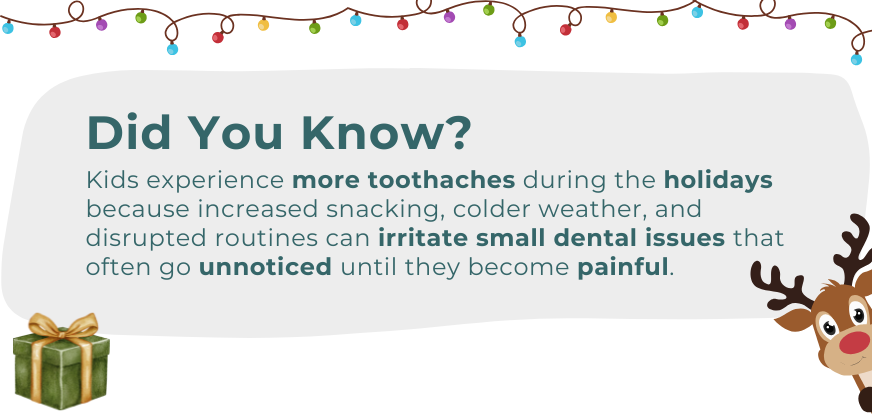 Did You Know?

Kids experience more toothaches during the holidays because increased snacking, colder weather, and disrupted routines can irritate small dental issues that often go unnoticed until they become painful.